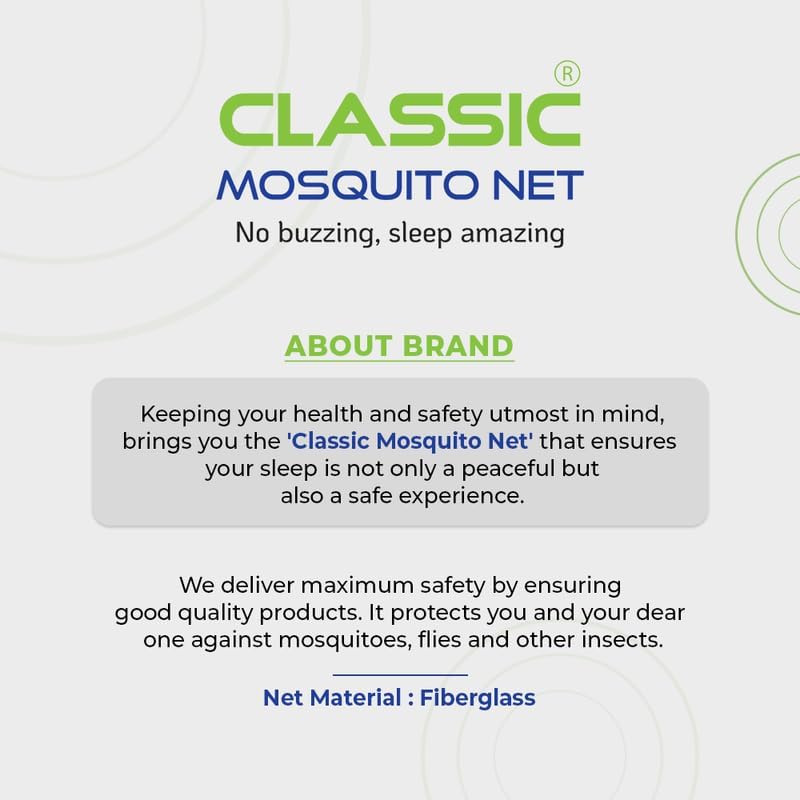 CLASSIC®
MOSQUITO NET
No buzzing, sleep amazing

ABOUT BRAND

Keeping your health and safety utmost in mind, brings you the 'Classic Mosquito Net' that ensures your sleep is not only a peaceful but also a safe experience.

We deliver maximum safety by ensuring good quality products. It protects you and your dear one against mosquitoes, flies and other insects.

Net Material : Fiberglass